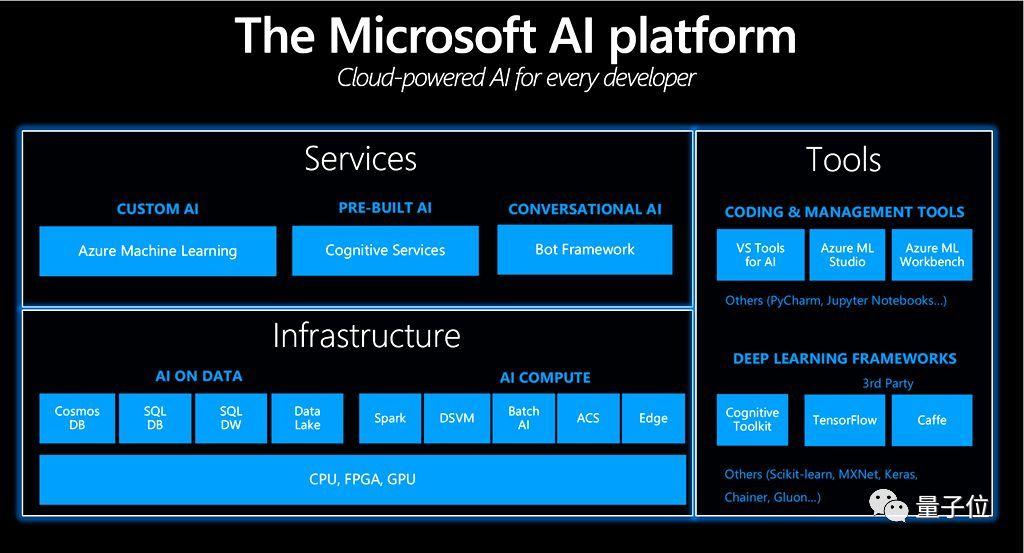 The Microsoft AI platform

Cloud-powered AI for every developer

Services

CUSTOM AI

Azure Machine Learning

PRE-BUILT AI

Cognitive Services

CONVERSATIONAL AI

Bot Framework

Infrastructure

AI ON DATA

Cosmos DB

SQL DB

SQL DW

Data Lake

AI COMPUTE

Spark

DSVM

Batch AI

ACS

Edge

CPU, FPGA, GPU

Tools

CODING & MANAGEMENT TOOLS

VS Tools for AI

Azure ML Studio

Azure ML Workbench

Others (PyCharm, Jupyter Notebooks...)

DEEP LEARNING FRAMEWORKS

3rd Party

Cognitive Toolkit

TensorFlow

Caffe

Others (Scikit-learn, MXNet, Keras, Chainer, Gluon...)

量子位